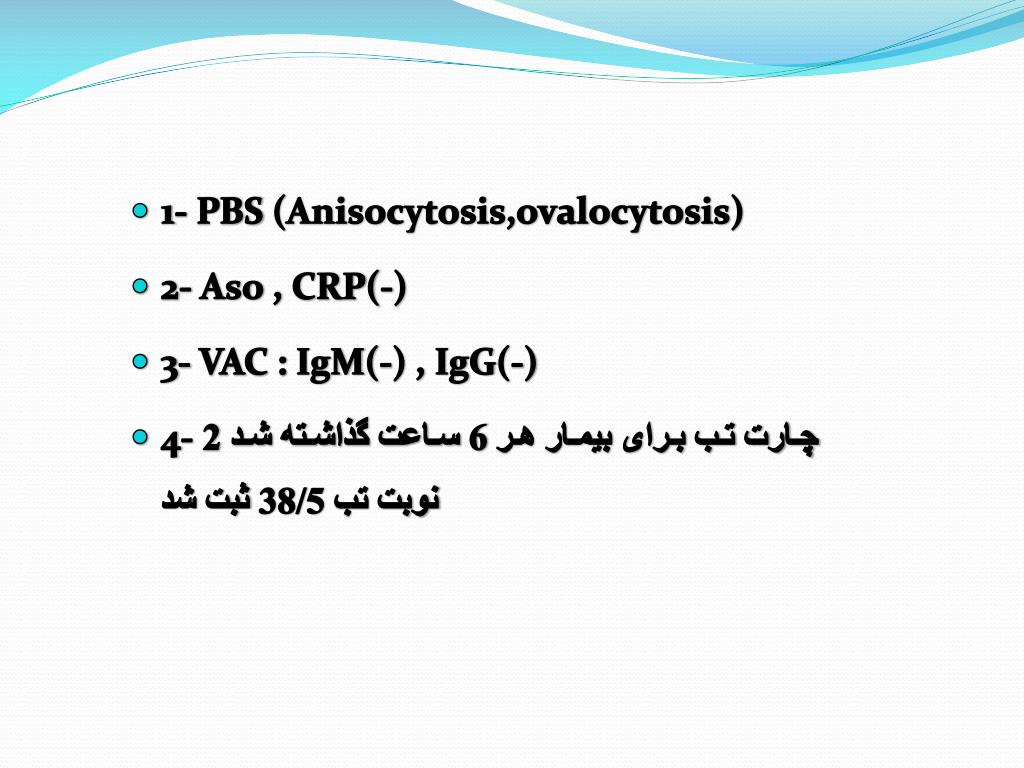 1- PBS (Anisocytosis,ovalocytosis)

2- Aso , CRP(-)

3- VAC : IgM(-) , IgG(-)

4- چارت تب برای بیمار هر 6 ساعت گذاشته شد 2 نوبت تب 38/5 ثبت شد